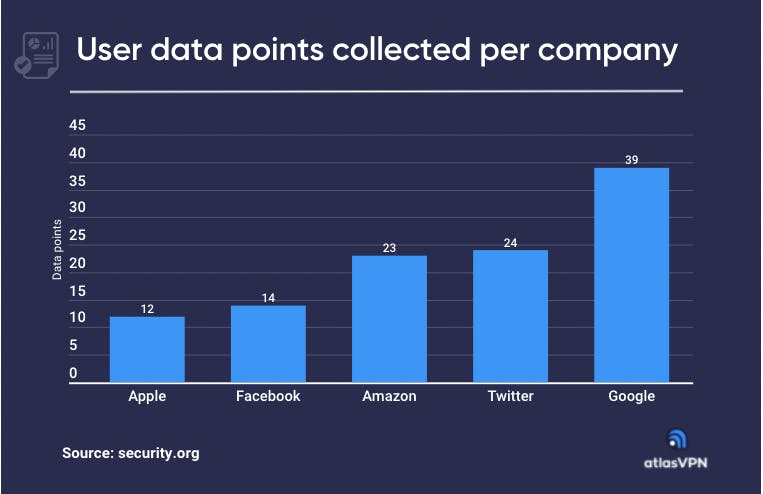 User data points collected per company

Data points

45
40
35
30
25
20
15
10
5
0

12
14
23
24
39

Apple
Facebook
Amazon
Twitter
Google

Source: security.org

atlasVPN